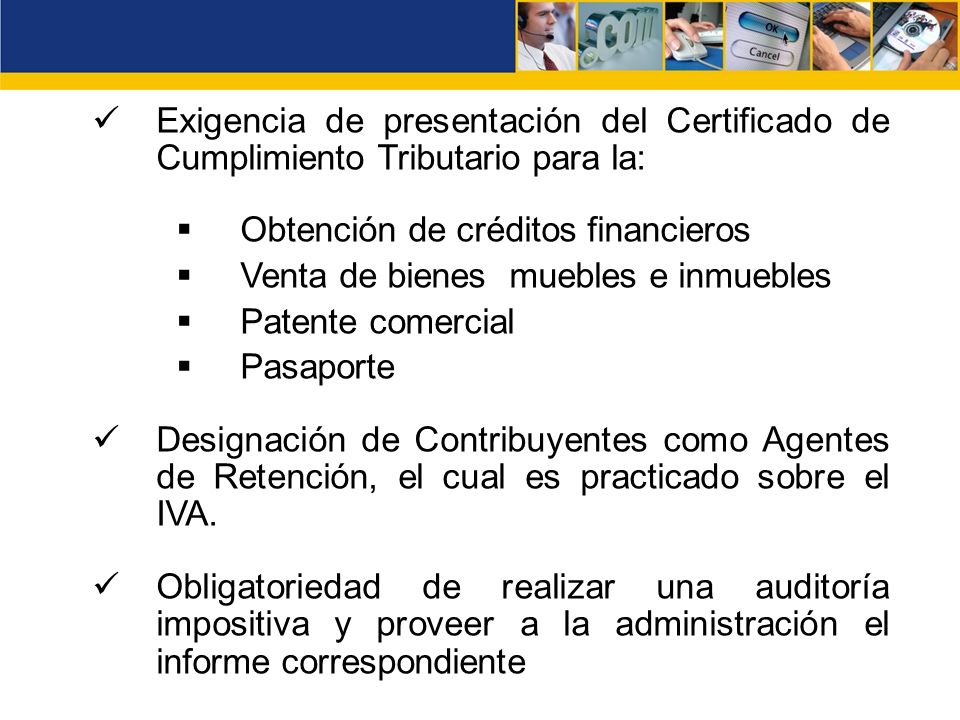 .com

OK

Cancel

✓ Exigencia de presentación del Certificado de Cumplimiento Tributario para la:

▪ Obtención de créditos financieros
▪ Venta de bienes muebles e inmuebles
▪ Patente comercial
▪ Pasaporte

✓ Designación de Contribuyentes como Agentes de Retención, el cual es practicado sobre el IVA.

✓ Obligatoriedad de realizar una auditoría impositiva y proveer a la administración el informe correspondiente